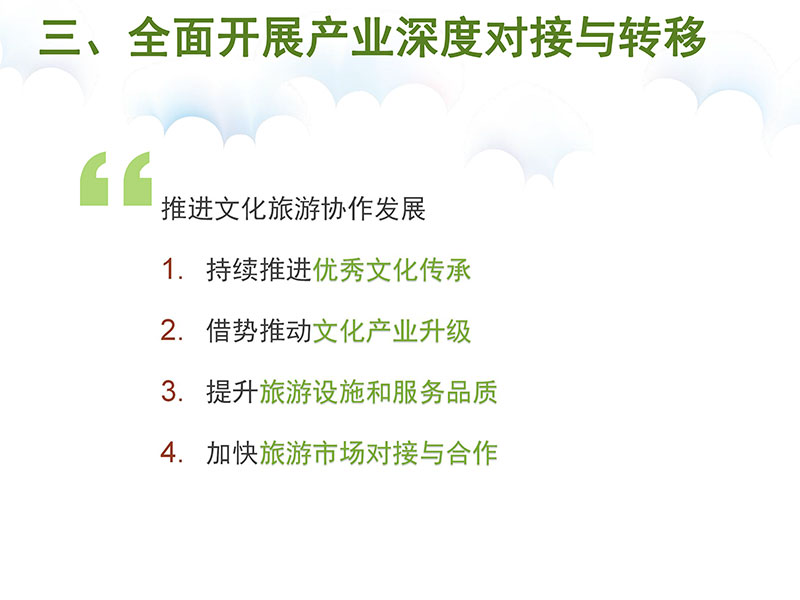 三、全面开展产业深度对接与转移

“

推进文化旅游协作发展

1. 持续推进优秀文化传承

2. 借势推动文化产业升级

3. 提升旅游设施和服务品质

4. 加快旅游市场对接与合作